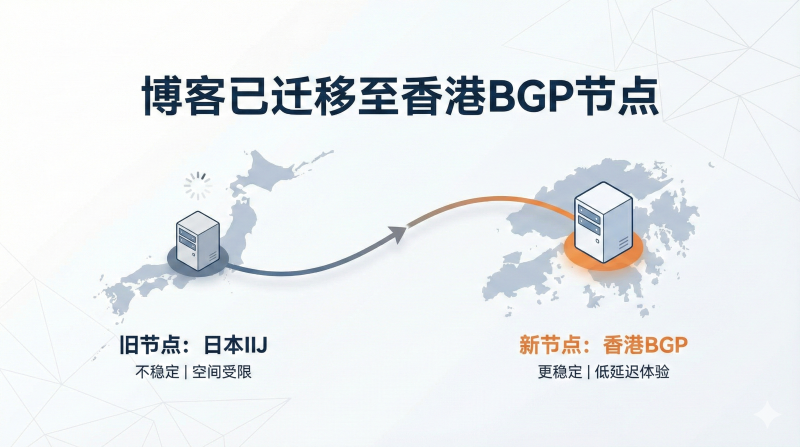 博客已迁移至香港BGP节点

旧节点：日本IIJ
不稳定 | 空间受限

新节点：香港BGP
更稳定 | 低延迟体验